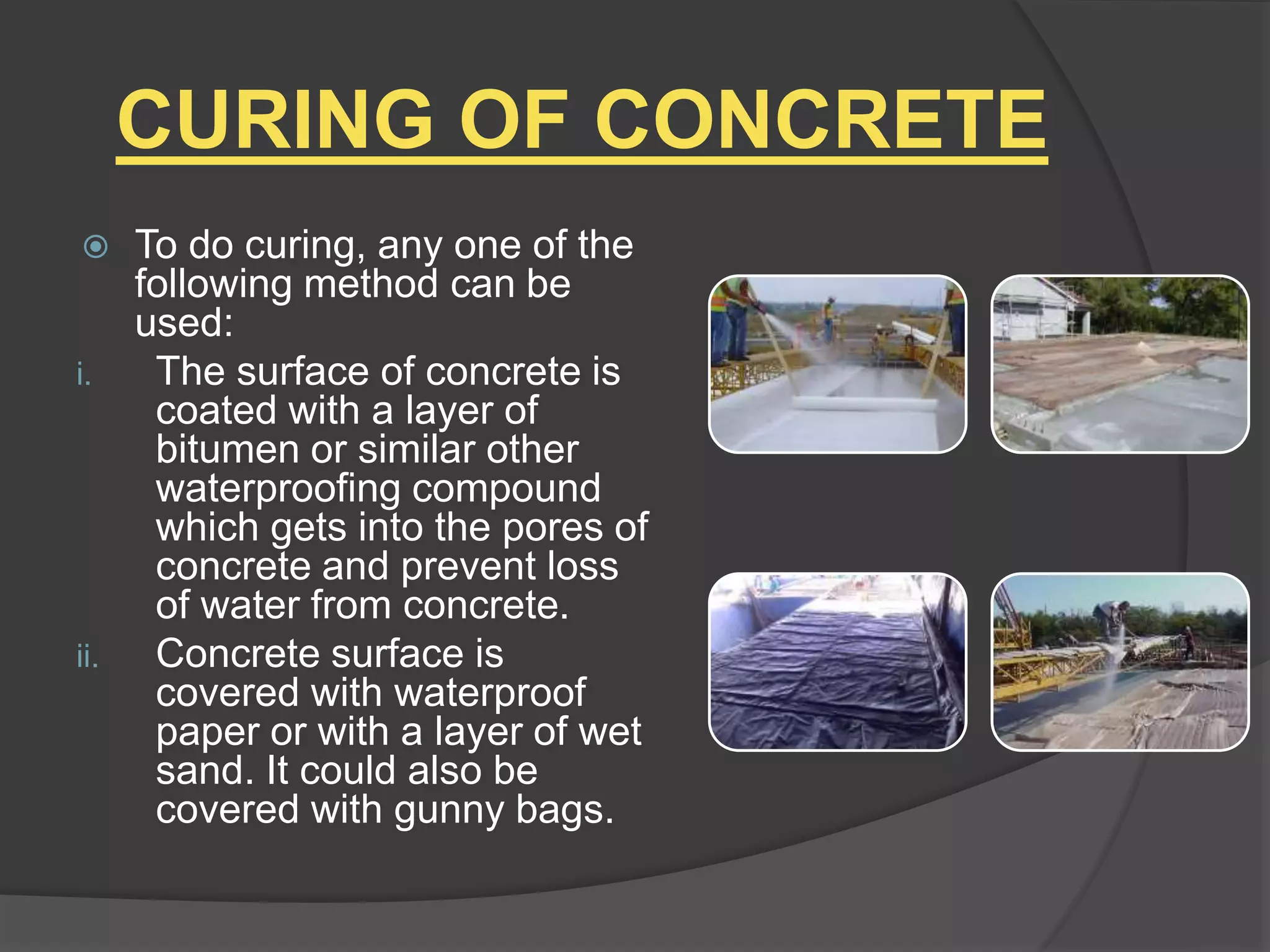 CURING OF CONCRETE

To do curing, any one of the following method can be used:

i. The surface of concrete is coated with a layer of bitumen or similar other waterproofing compound which gets into the pores of concrete and prevent loss of water from concrete.

ii. Concrete surface is covered with waterproof paper or with a layer of wet sand. It could also be covered with gunny bags.